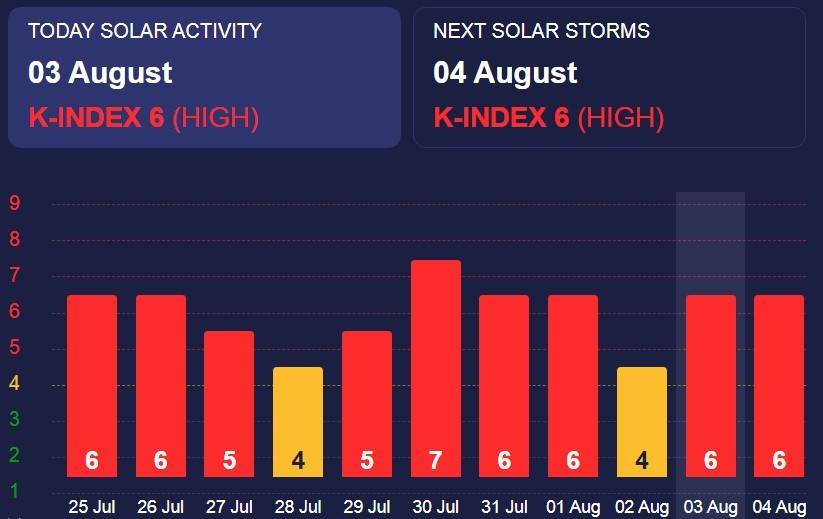 TODAY SOLAR ACTIVITY
03 August
K-INDEX 6 (HIGH)

NEXT SOLAR STORMS
04 August
K-INDEX 6 (HIGH)

9
8
7
6
5
4
3
2
1

6 6 5 4 5 7 6 6 4 6 6

25 Jul 26 Jul 27 Jul 28 Jul 29 Jul 30 Jul 31 Jul 01 Aug 02 Aug 03 Aug 04 Aug